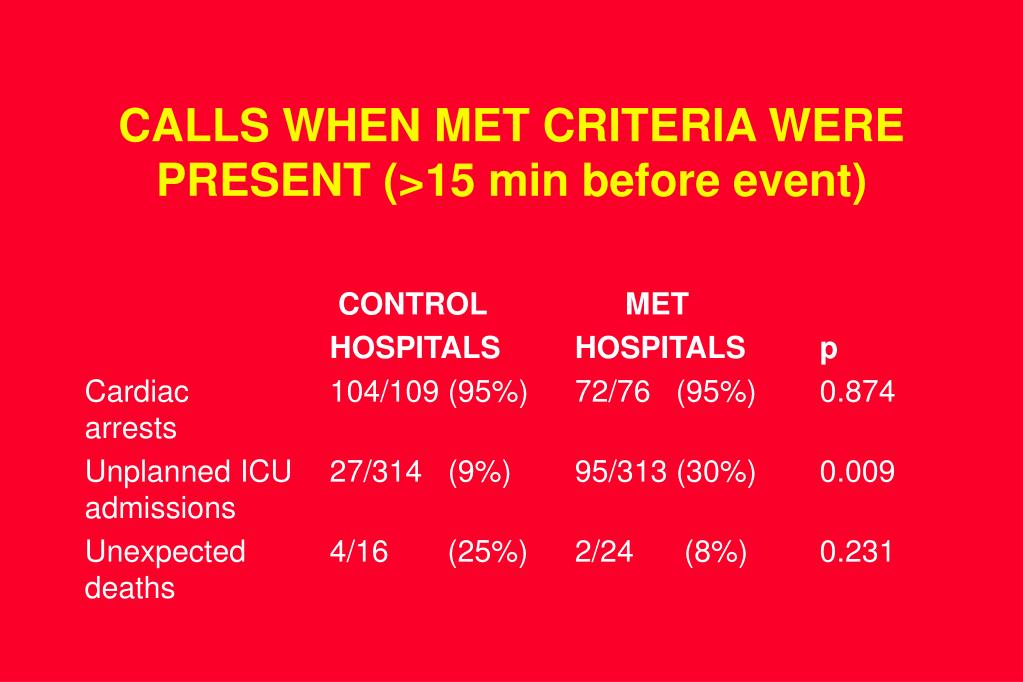 CALLS WHEN MET CRITERIA WERE PRESENT (>15 min before event)

| | CONTROL HOSPITALS | MET HOSPITALS | p |
|---|---|---|---|
| Cardiac arrests | 104/109 (95%) | 72/76 (95%) | 0.874 |
| Unplanned ICU admissions | 27/314 (9%) | 95/313 (30%) | 0.009 |
| Unexpected deaths | 4/16 (25%) | 2/24 (8%) | 0.231 |